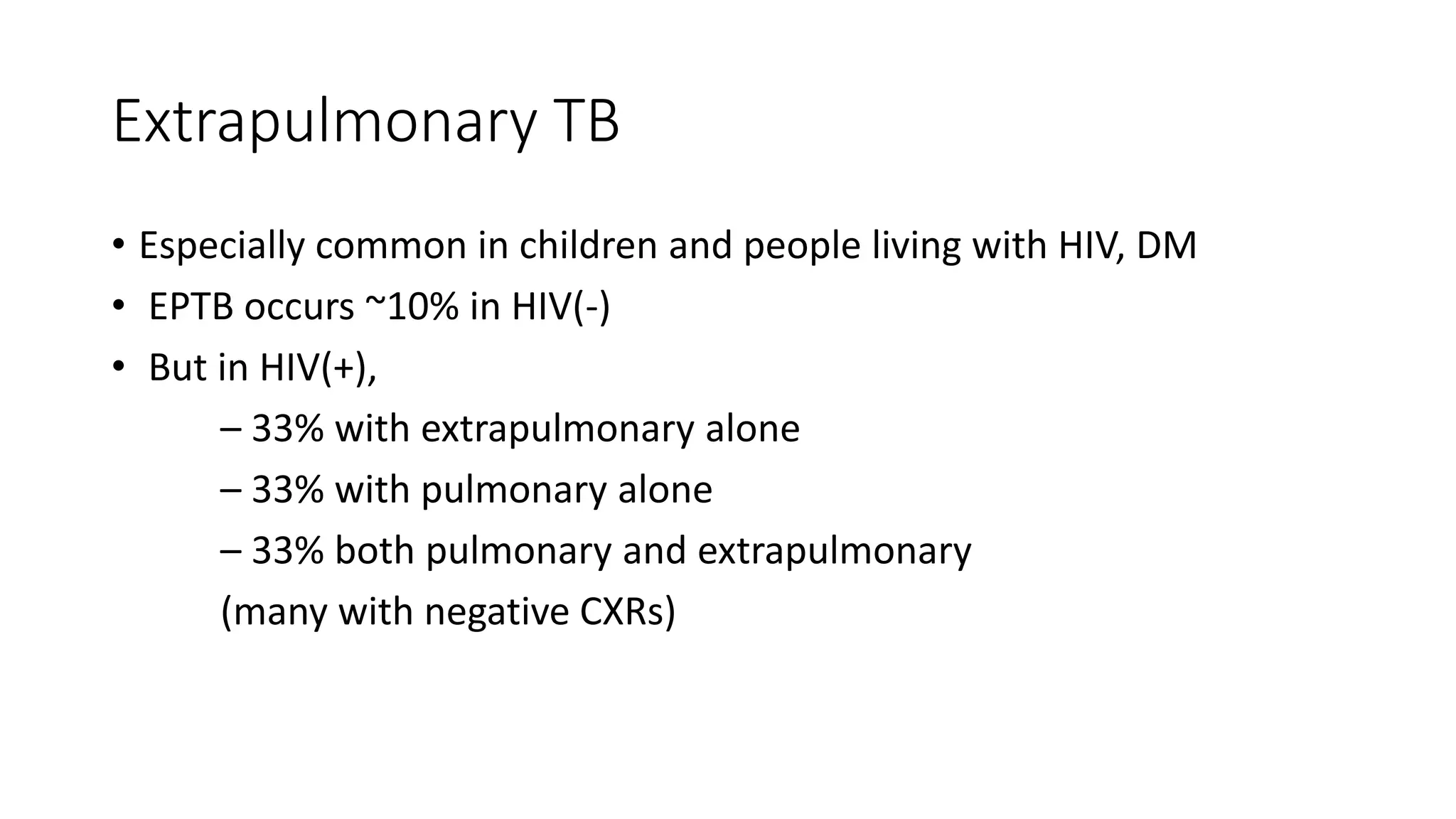 Extrapulmonary TB

• Especially common in children and people living with HIV, DM
• EPTB occurs ~10% in HIV(-)
• But in HIV(+),
– 33% with extrapulmonary alone
– 33% with pulmonary alone
– 33% both pulmonary and extrapulmonary
(many with negative CXRs)